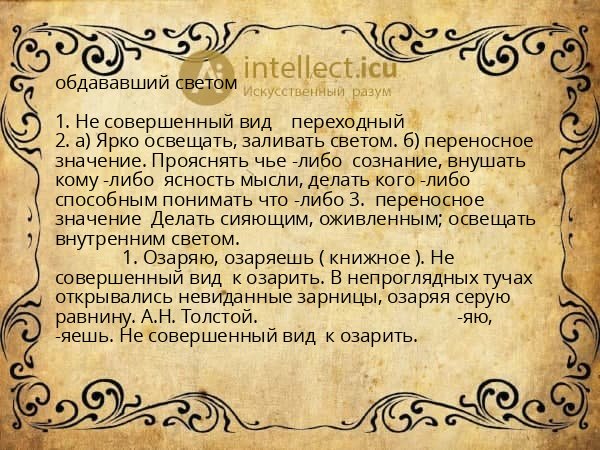 intellect.icu
Искусственный разум

обдававший светом

1. Не совершенный вид переходный
2. а) Ярко освещать, заливать светом. б) переносное значение. Прояснять чье -либо сознание, внушать кому -либо ясность мысли, делать кого -либо способным понимать что -либо 3. переносное значение Делать сияющим, оживленным; освещать внутренним светом.
1. Озаряю, озаряешь ( книжное ). Не совершенный вид к озарить. В непроглядных тучах открывались невиданные зарницы, озаряя серую равнину. А.Н. Толстой. -яю, -яешь. Не совершенный вид к озарить.